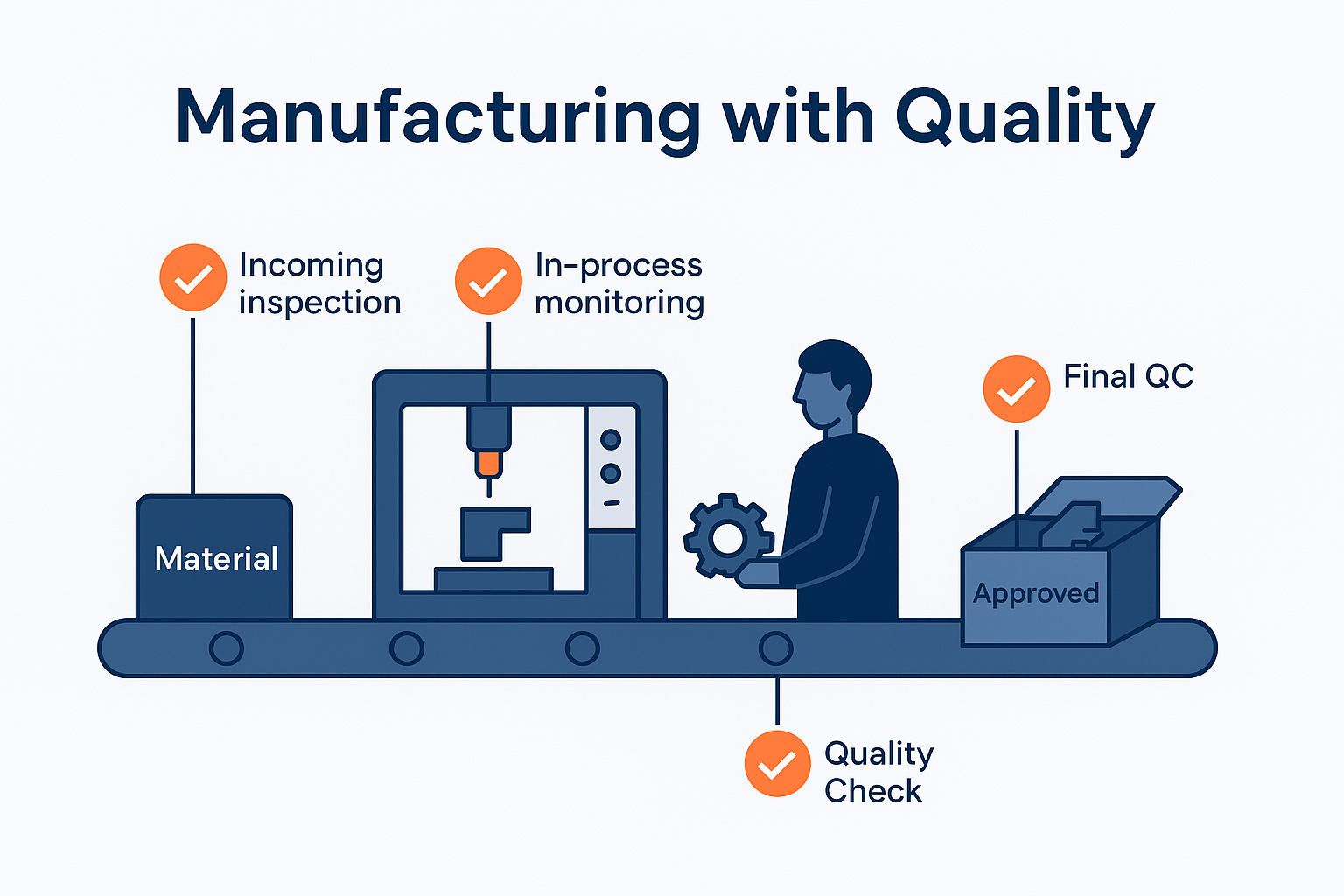 Manufacturing with Quality

Incoming inspection

In-process monitoring

Final QC

Material

Approved

Quality Check